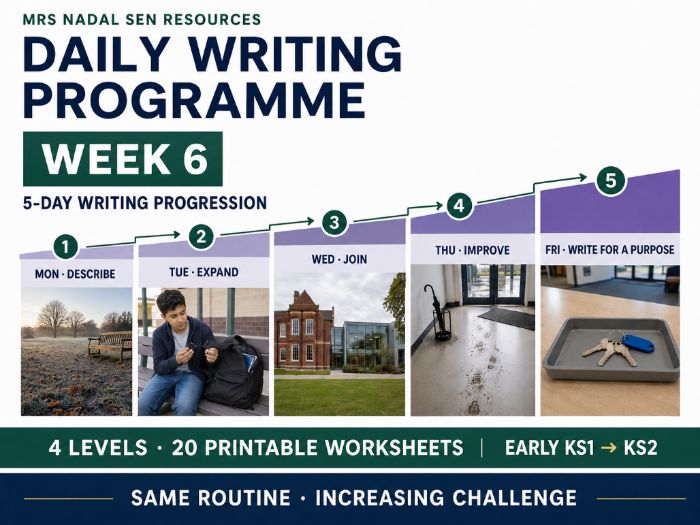 MRS NADAL SEN RESOURCES

DAILY WRITING PROGRAMME

WEEK 6

5-DAY WRITING PROGRESSION

1 MON · DESCRIBE

2 TUE · EXPAND

3 WED · JOIN

4 THU · IMPROVE

5 FRI · WRITE FOR A PURPOSE

4 LEVELS · 20 PRINTABLE WORKSHEETS | EARLY KS1 → KS2

SAME ROUTINE · INCREASING CHALLENGE